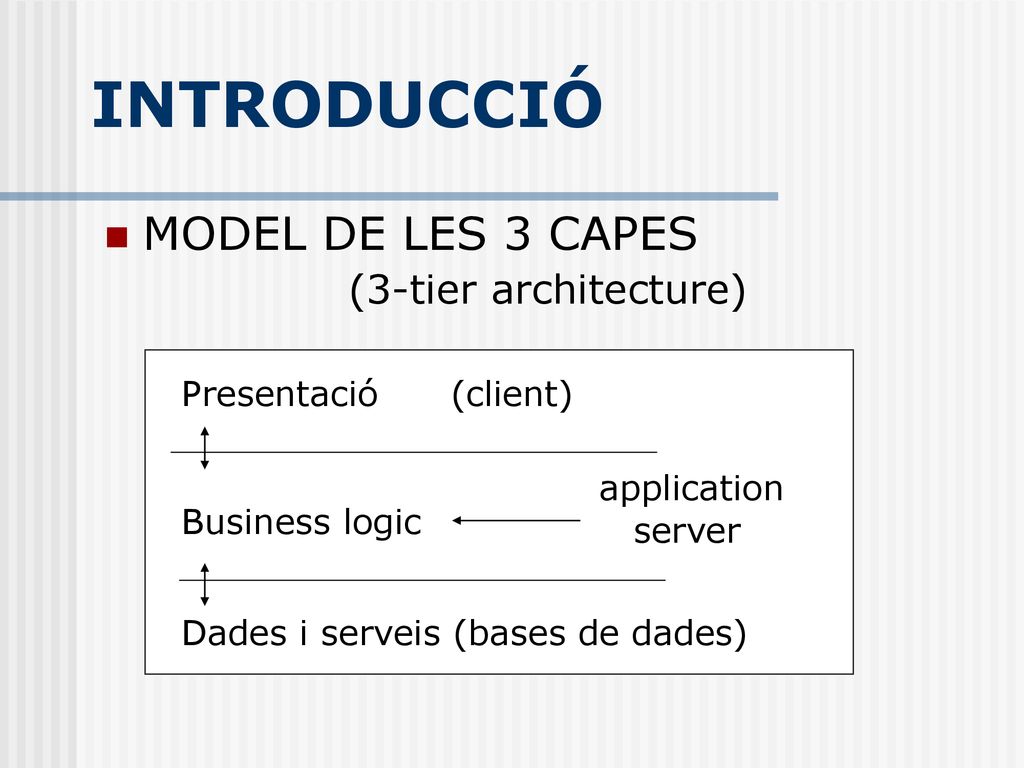 INTRODUCCIÓ

MODEL DE LES 3 CAPES
(3-tier architecture)

Presentació (client)

Business logic

application server

Dades i serveis (bases de dades)